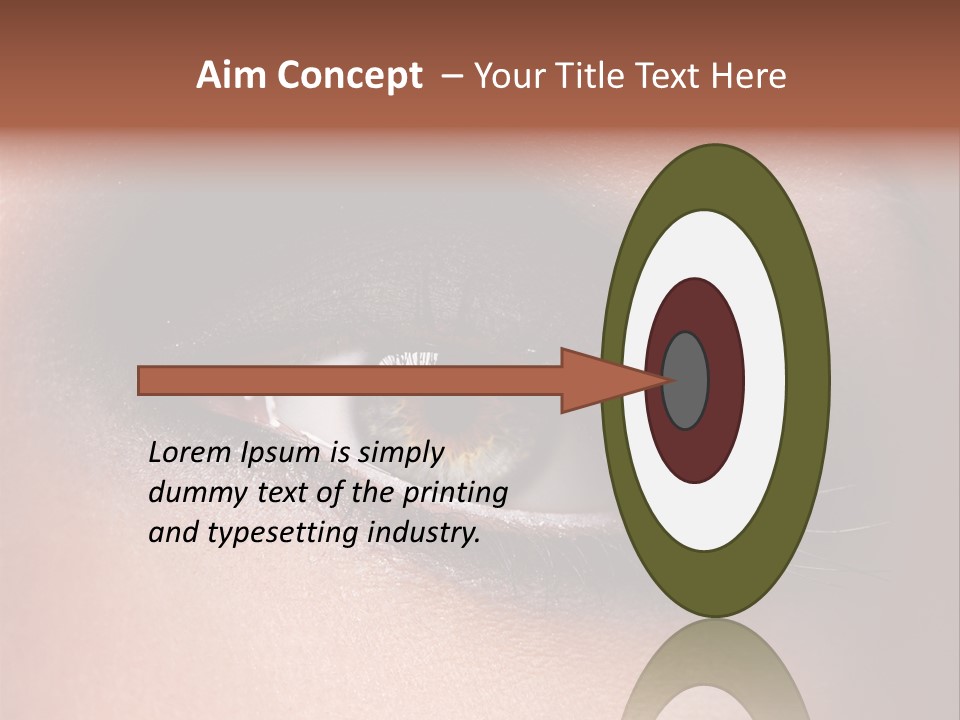 Aim Concept – Your Title Text Here

Lorem Ipsum is simply dummy text of the printing and typesetting industry.